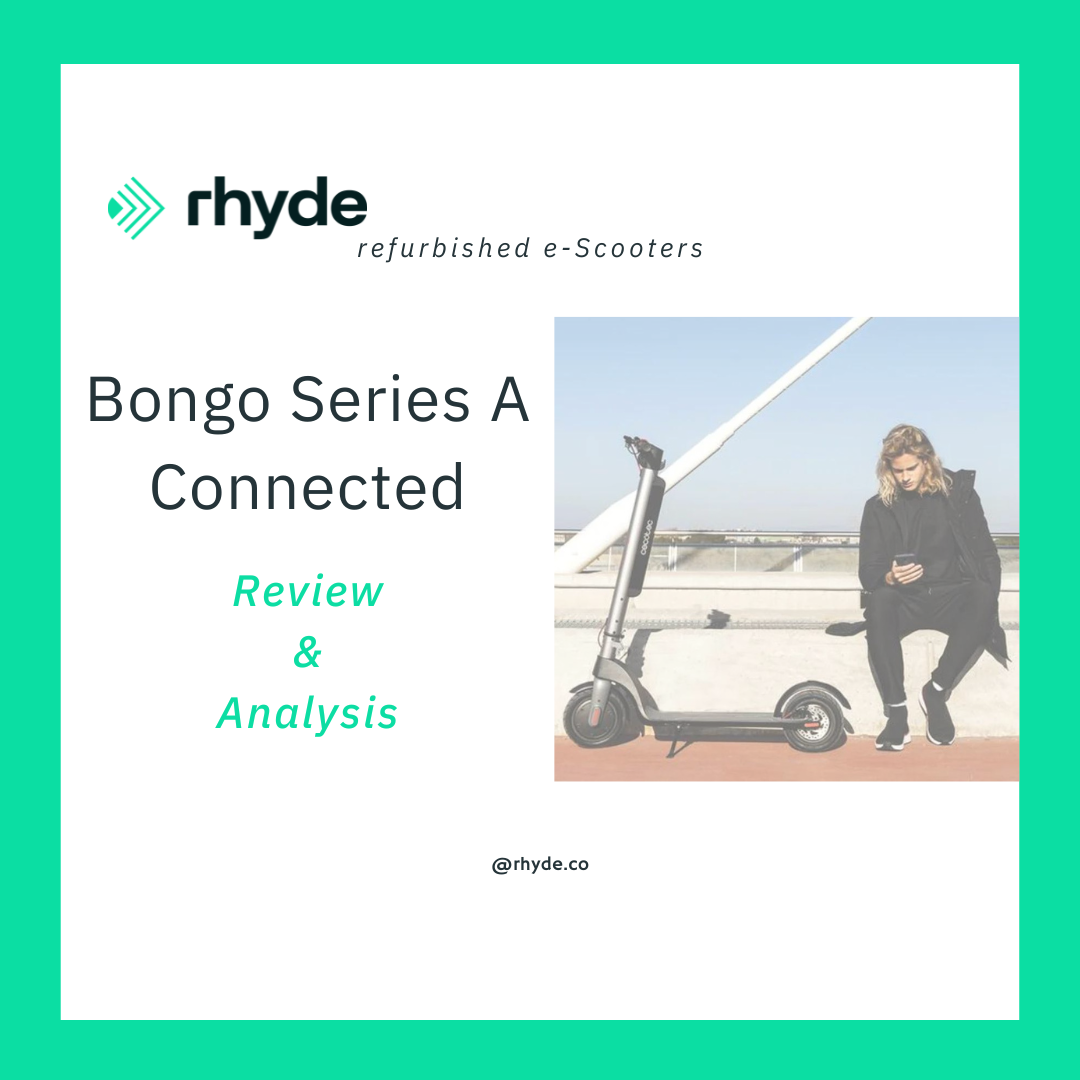 rhyde
refurbished e-Scooters

Bongo Series A Connected

Review
&
Analysis

cecotec

@rhyde.co